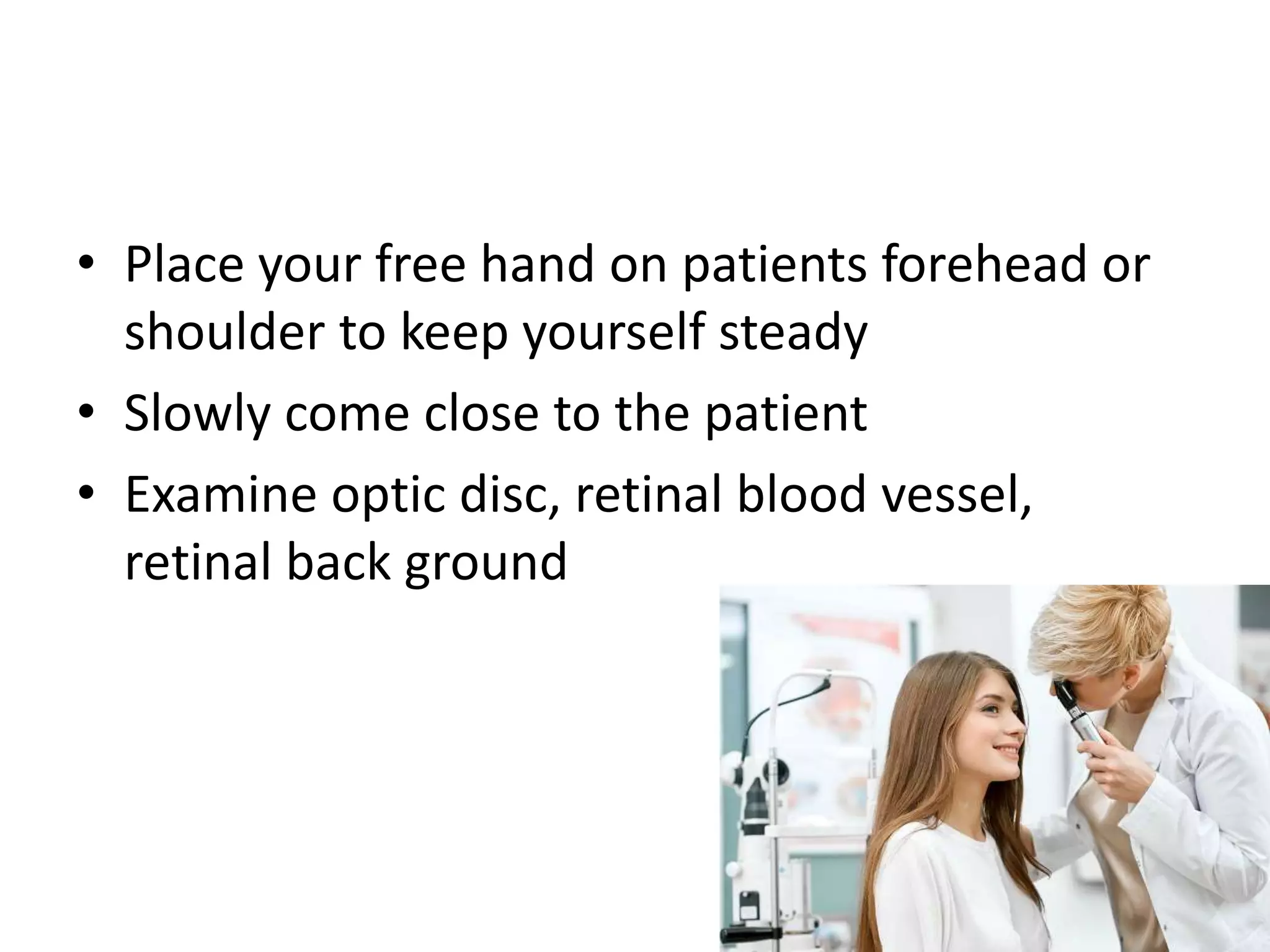 • Place your free hand on patients forehead or shoulder to keep yourself steady
• Slowly come close to the patient
• Examine optic disc, retinal blood vessel, retinal back ground